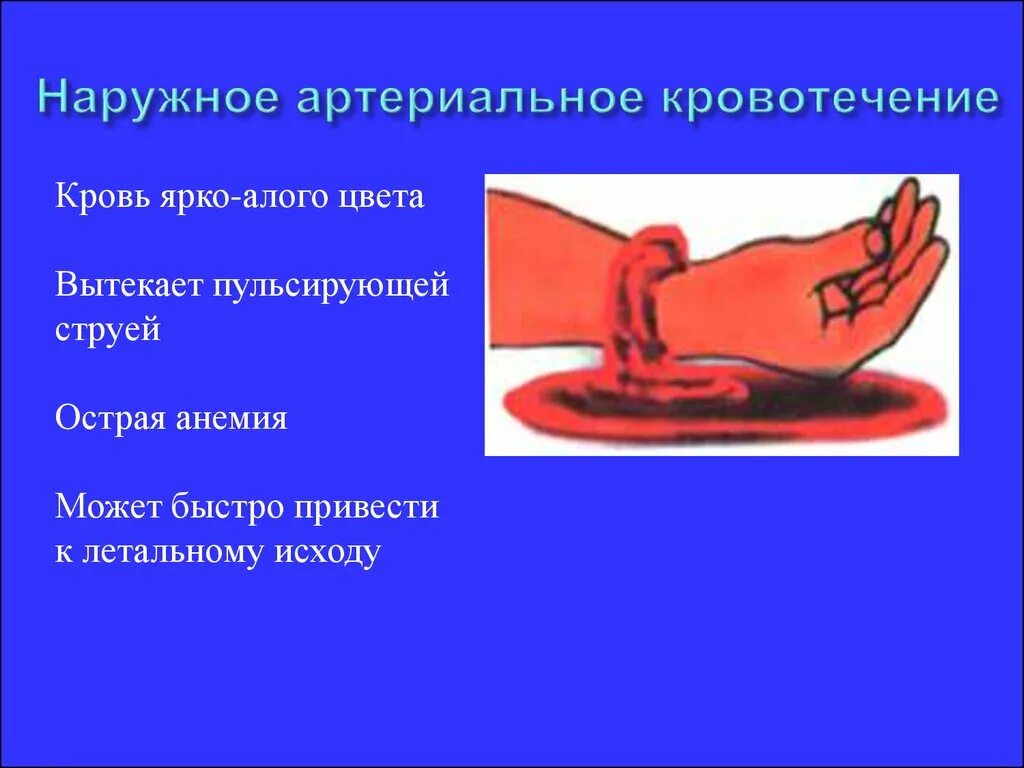 Наружное артериальное кровотечение

Кровь ярко-алого цвета

Вытекает пульсирующей струей

Острая анемия

Может быстро привести к летальному исходу